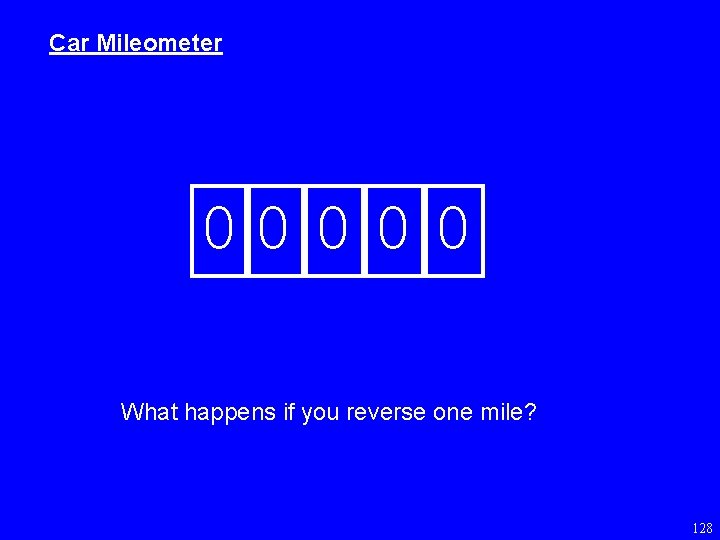 Car Mileometer

0 0 0 0 0

What happens if you reverse one mile?

128